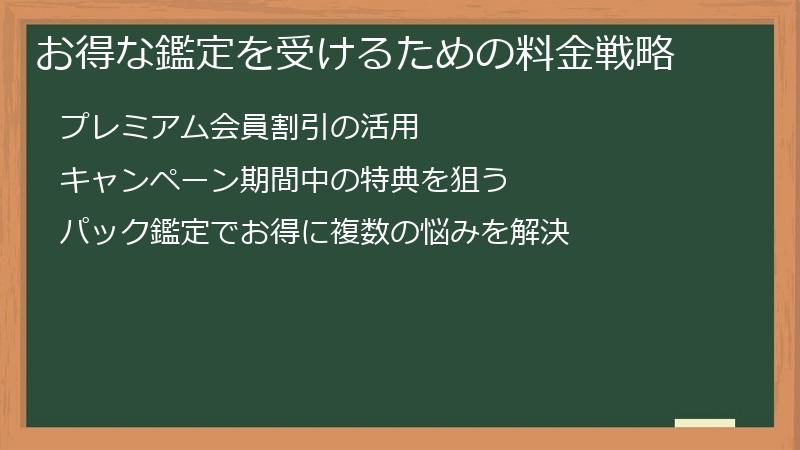 お得な鑑定を受けるための料金戦略

プレミアム会員割引の活用

キャンペーン期間中の特典を狙う

パック鑑定でお得に複数の悩みを解決